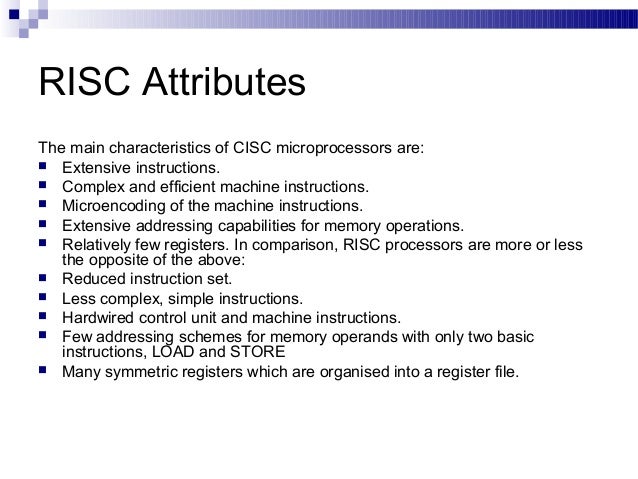 RISC Attributes

The main characteristics of CISC microprocessors are:

- Extensive instructions.
- Complex and efficient machine instructions.
- Microencoding of the machine instructions.
- Extensive addressing capabilities for memory operations.
- Relatively few registers. In comparison, RISC processors are more or less the opposite of the above:
- Reduced instruction set.
- Less complex, simple instructions.
- Hardwired control unit and machine instructions.
- Few addressing schemes for memory operands with only two basic instructions, LOAD and STORE
- Many symmetric registers which are organised into a register file.